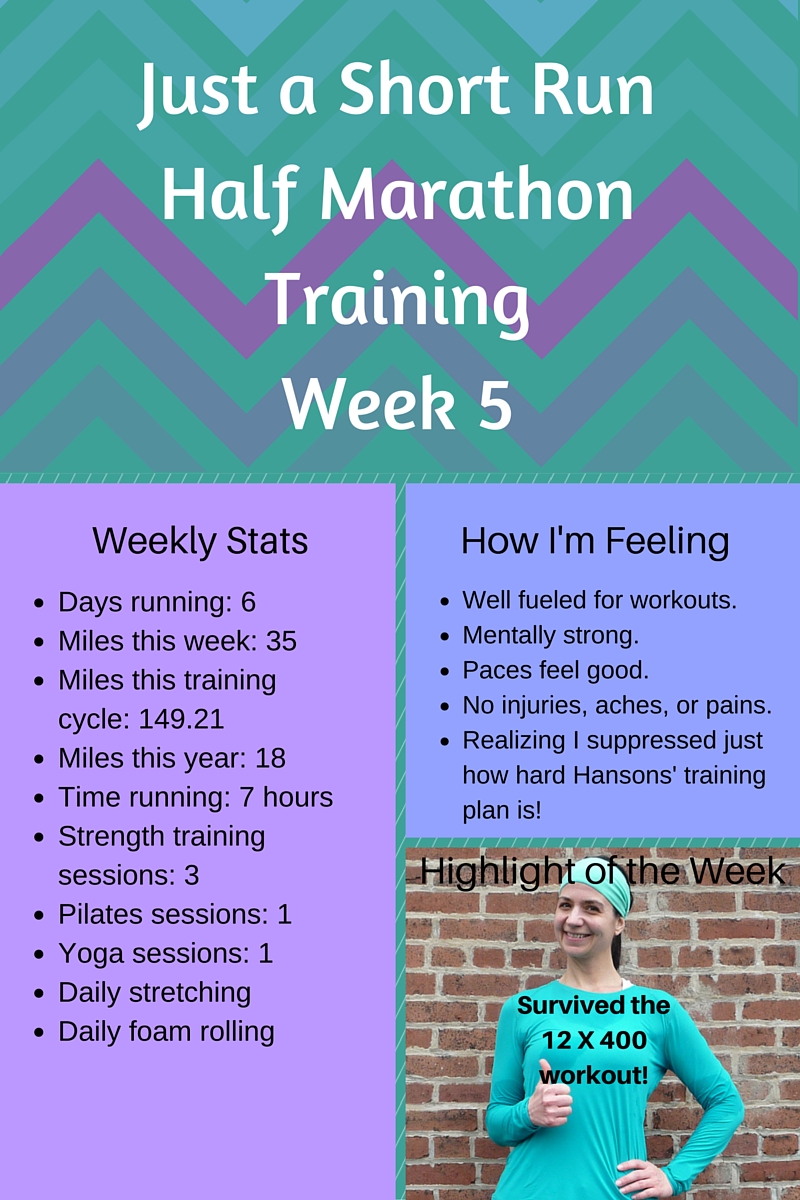 Just a Short Run
Half Marathon
Training
Week 5

Weekly Stats

- Days running: 6
- Miles this week: 35
- Miles this training cycle: 149.21
- Miles this year: 18
- Time running: 7 hours
- Strength training sessions: 3
- Pilates sessions: 1
- Yoga sessions: 1
- Daily stretching
- Daily foam rolling

How I'm Feeling

- Well fueled for workouts.
- Mentally strong.
- Paces feel good.
- No injuries, aches, or pains.
- Realizing I suppressed just how hard Hansons' training plan is!

Highlight of the Week

Survived the 12 X 400 workout!